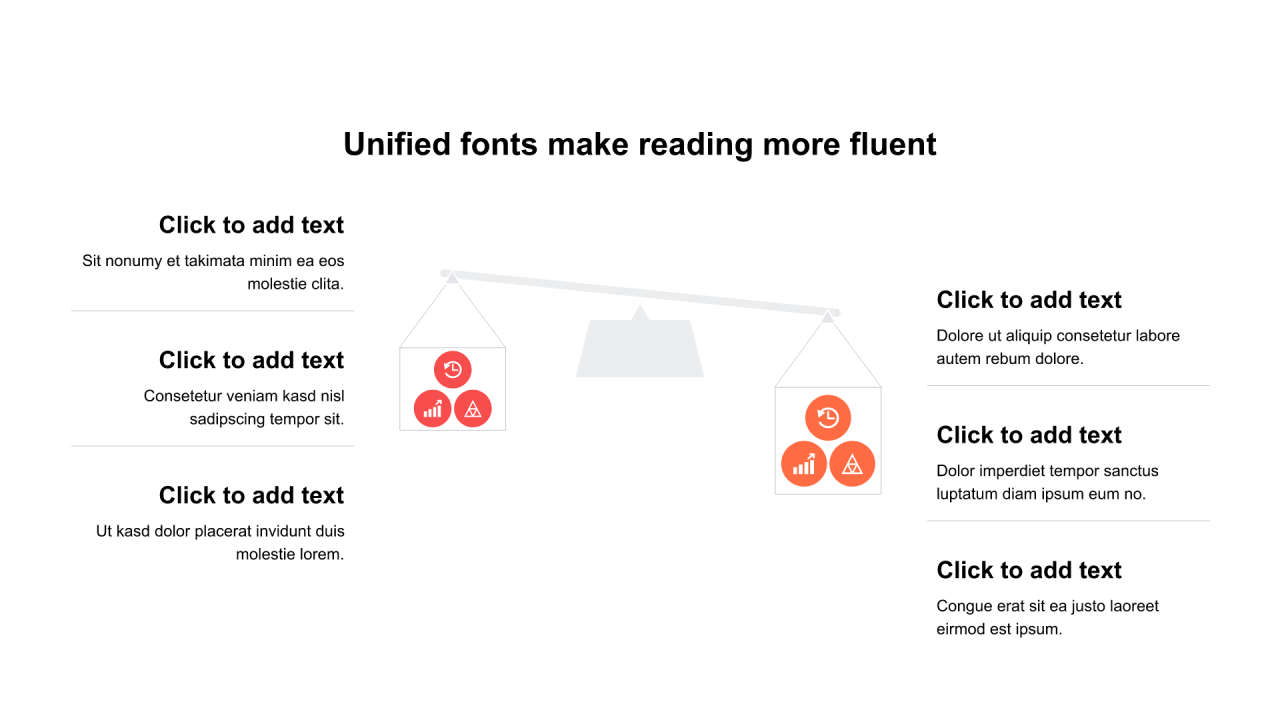 Unified fonts make reading more fluent

Click to add text

Sit nonumy et takimata minim ea eos molestie clita.

Click to add text

Consetetur veniam kasd nisl sadipscing tempor sit.

Click to add text

Ut kasd dolor placerat invidunt duis molestie lorem.

Click to add text

Dolore ut aliquip consetetur labore autem rebum dolore.

Click to add text

Dolor imperdiet tempor sanctus luptatum diam ipsum eum no.

Click to add text

Congue erat sit ea justo laoreet eirmod est ipsum.